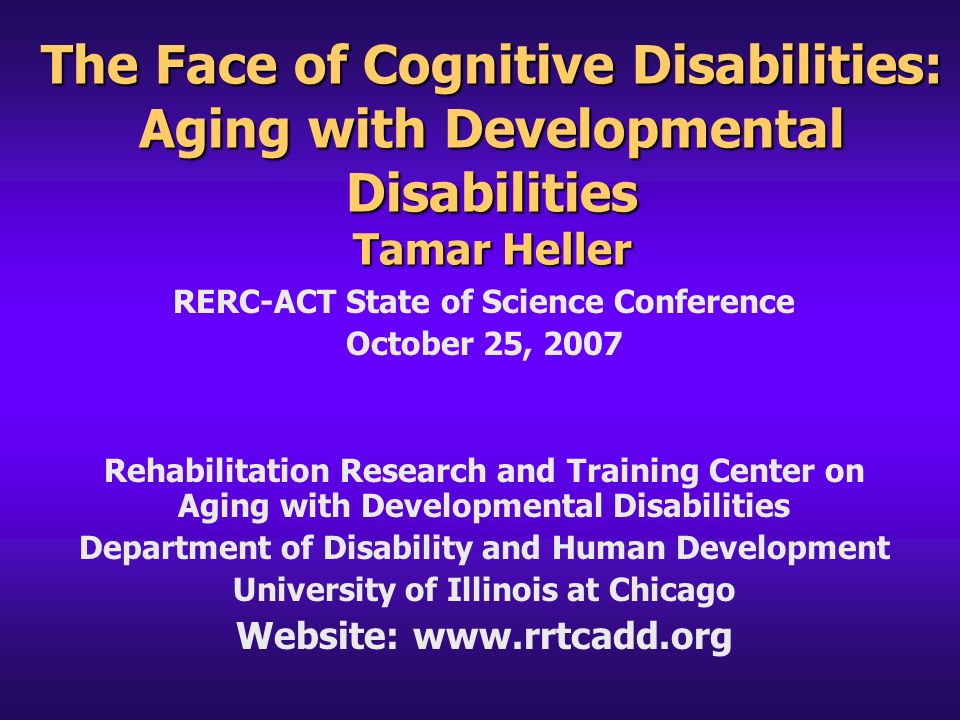 The Face of Cognitive Disabilities: Aging with Developmental Disabilities

Tamar Heller

RERC-ACT State of Science Conference
October 25, 2007

Rehabilitation Research and Training Center on Aging with Developmental Disabilities
Department of Disability and Human Development
University of Illinois at Chicago
Website: www.rrtcadd.org